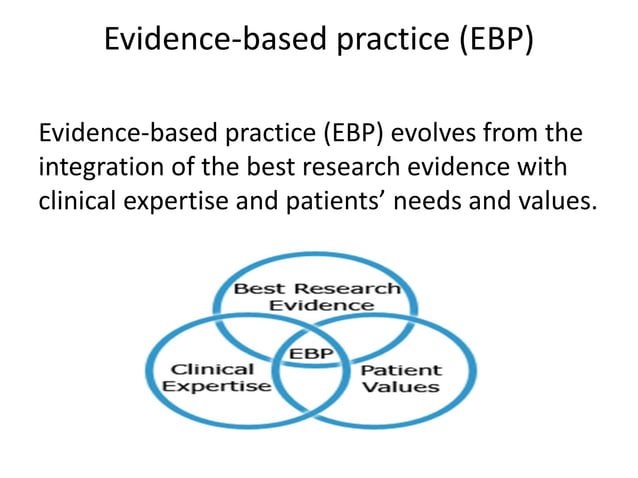 Evidence-based practice (EBP)

Evidence-based practice (EBP) evolves from the integration of the best research evidence with clinical expertise and patients’ needs and values.

Best Research Evidence

EBP

Clinical Expertise

Patient Values